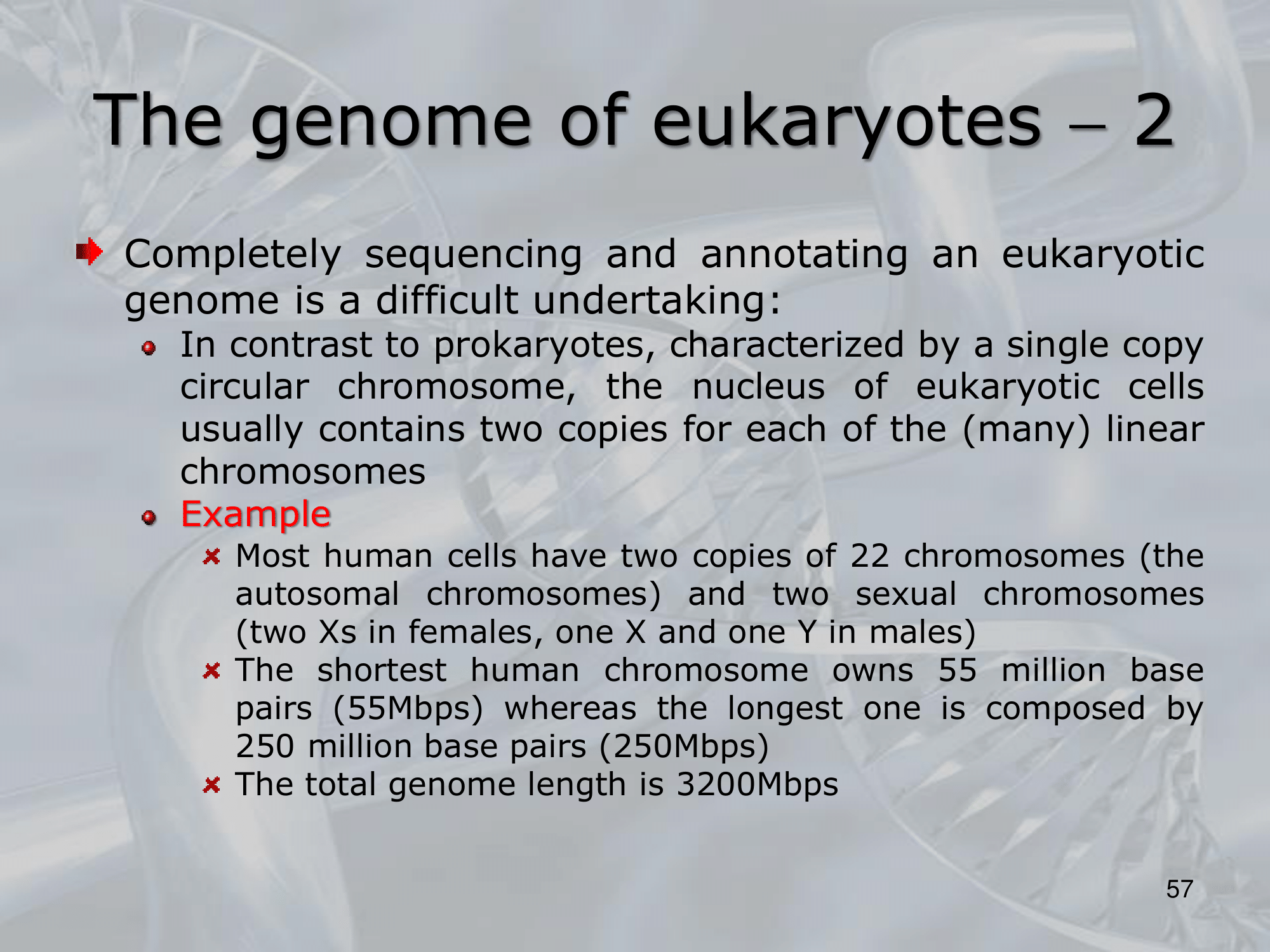 The genome of eukaryotes – 2

Completely sequencing and annotating an eukaryotic genome is a difficult undertaking:

In contrast to prokaryotes, characterized by a single copy circular chromosome, the nucleus of eukaryotic cells usually contains two copies for each of the (many) linear chromosomes

Example

Most human cells have two copies of 22 chromosomes (the autosomal chromosomes) and two sexual chromosomes (two Xs in females, one X and one Y in males)

The shortest human chromosome owns 55 million base pairs (55Mbps) whereas the longest one is composed by 250 million base pairs (250Mbps)

The total genome length is 3200Mbps

57